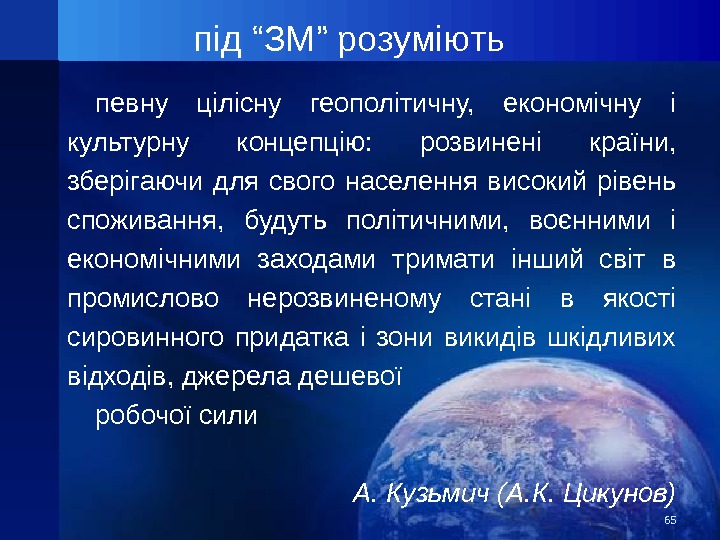 під “ЗМ” розуміють

певну цілісну геополітичну, економічну і культурну концепцію: розвинені країни, зберігаючи для свого населення високий рівень споживання, будуть політичними, воєнними і економічними заходами тримати інший світ в промислово нерозвиненому стані в якості сировинного придатка і зони викидів шкідливих відходів, джерела дешевої

робочої сили

А. Кузьмич (А.К. Цикунов)

65